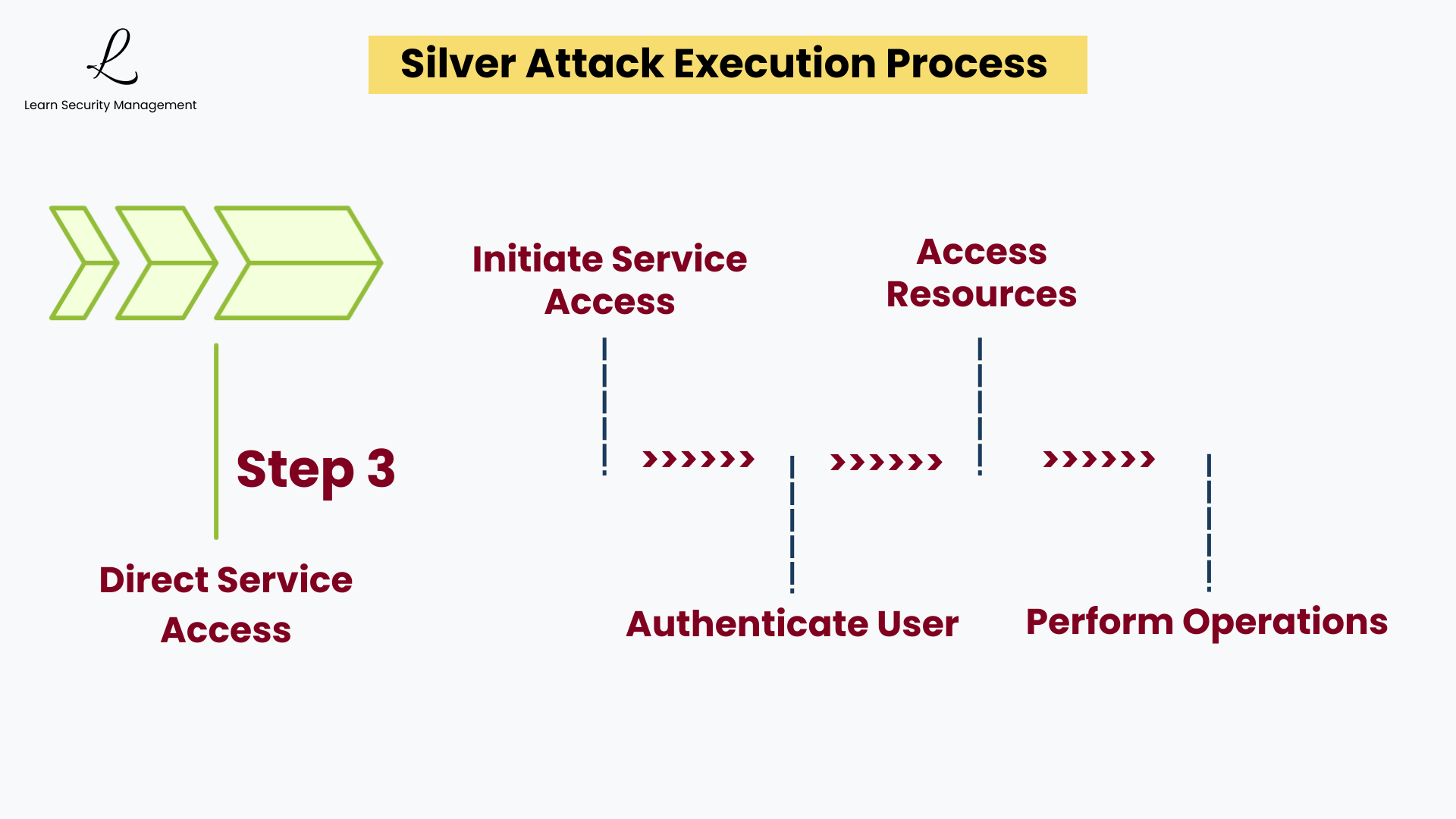 L

Learn Security Management

Silver Attack Execution Process

Step 3

Direct Service Access

Initiate Service Access

Authenticate User

Access Resources

Perform Operations